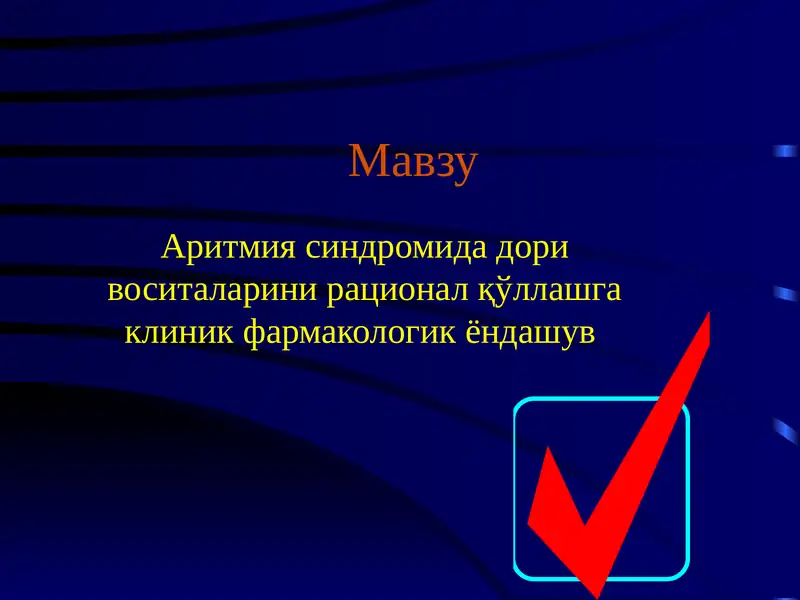 Мавзу

Аритмия синдромида дори воситаларини рационал қўллашга клиник фармакологик ёндашув